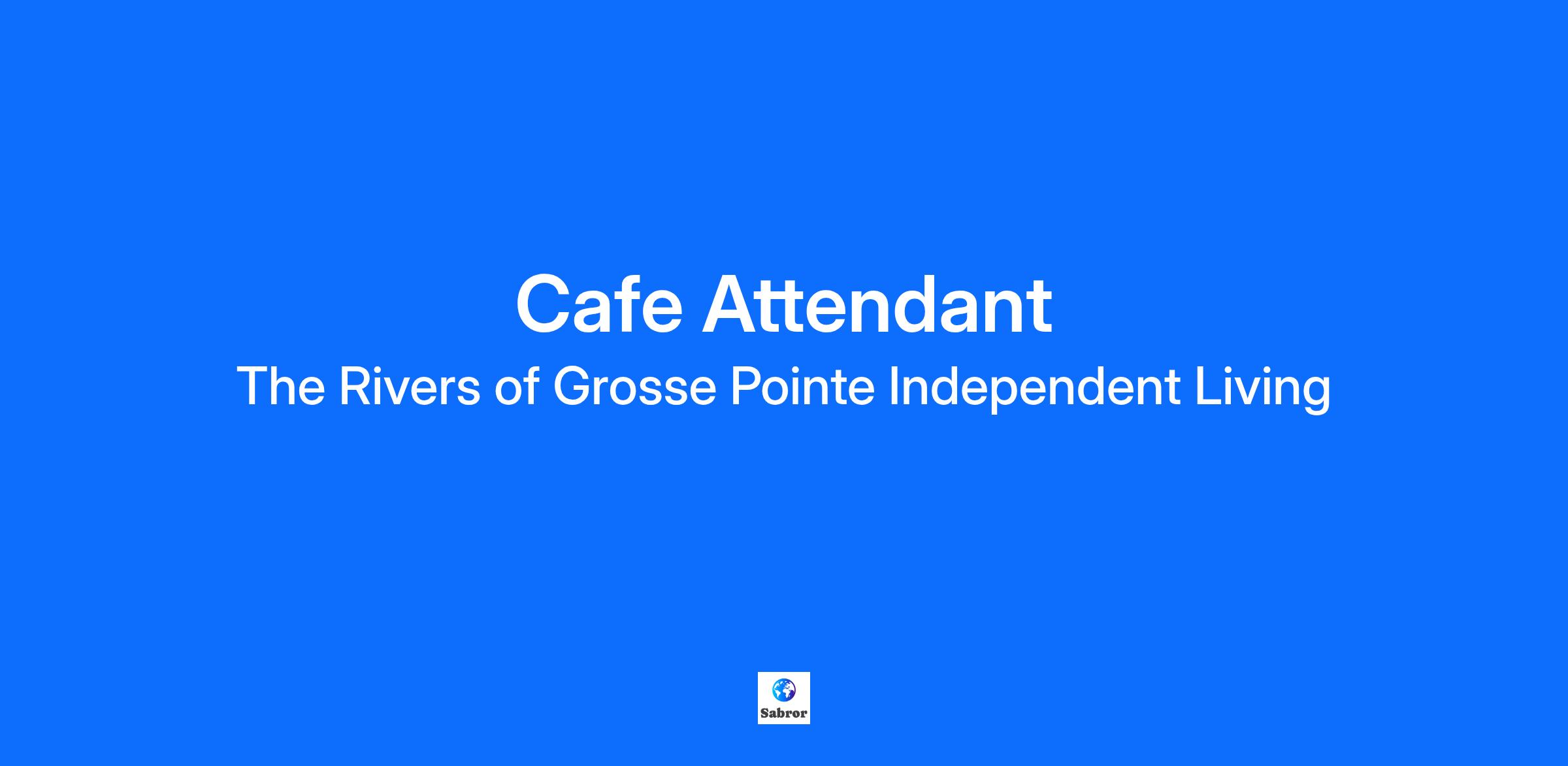 Cafe Attendant

The Rivers of Grosse Pointe Independent Living

Sabror